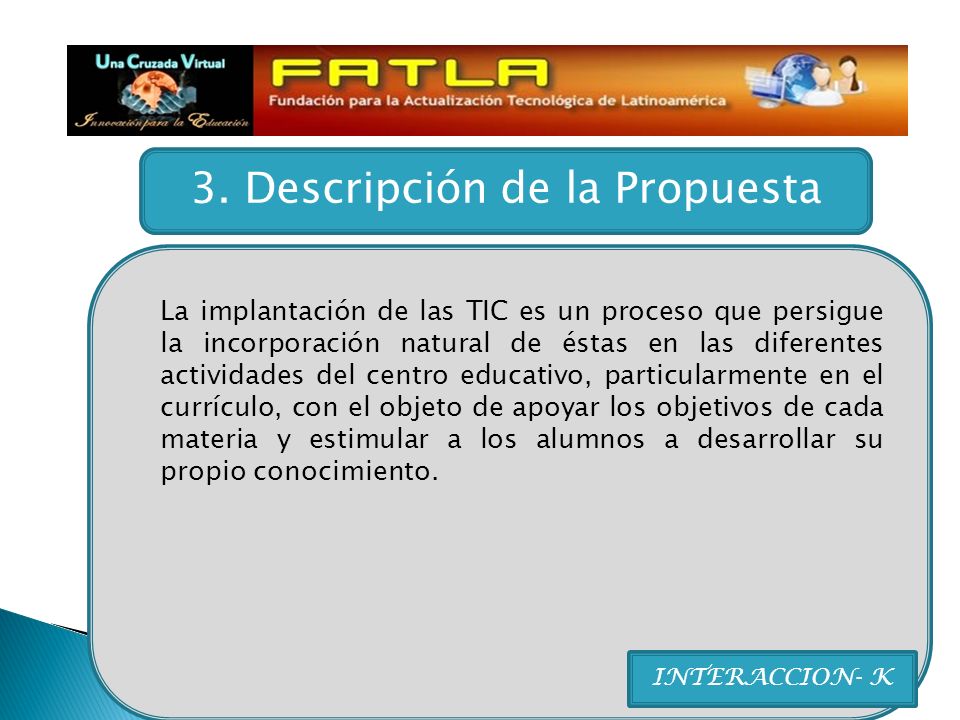 Una Cruzada Virtual
Innovación para la Educación

FATLA
Fundación para la Actualización Tecnológica de Latinoamérica

3. Descripción de la Propuesta

La implantación de las TIC es un proceso que persigue la incorporación natural de éstas en las diferentes actividades del centro educativo, particularmente en el currículo, con el objeto de apoyar los objetivos de cada materia y estimular a los alumnos a desarrollar su propio conocimiento.

INTERACCION- K